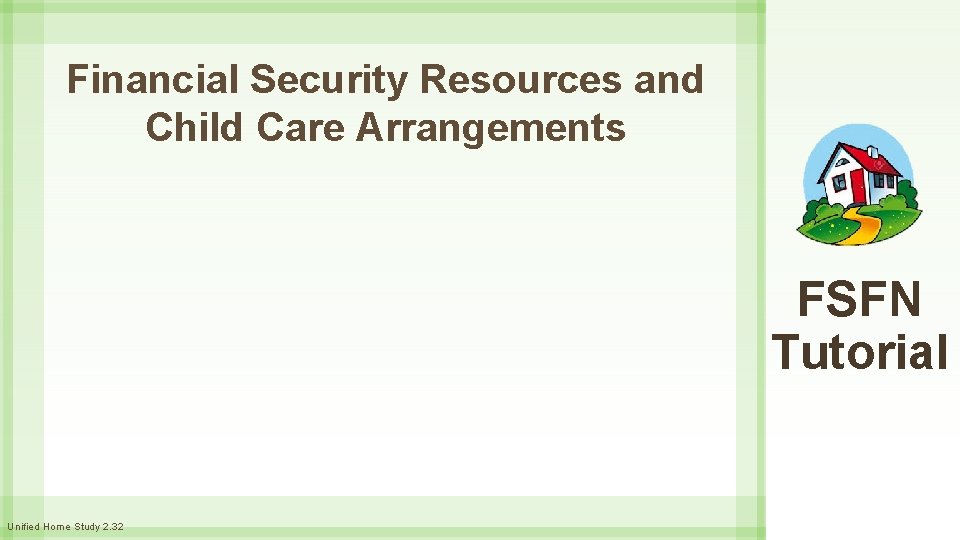 Financial Security Resources and Child Care Arrangements

FSFN Tutorial

Unified Home Study 2.32